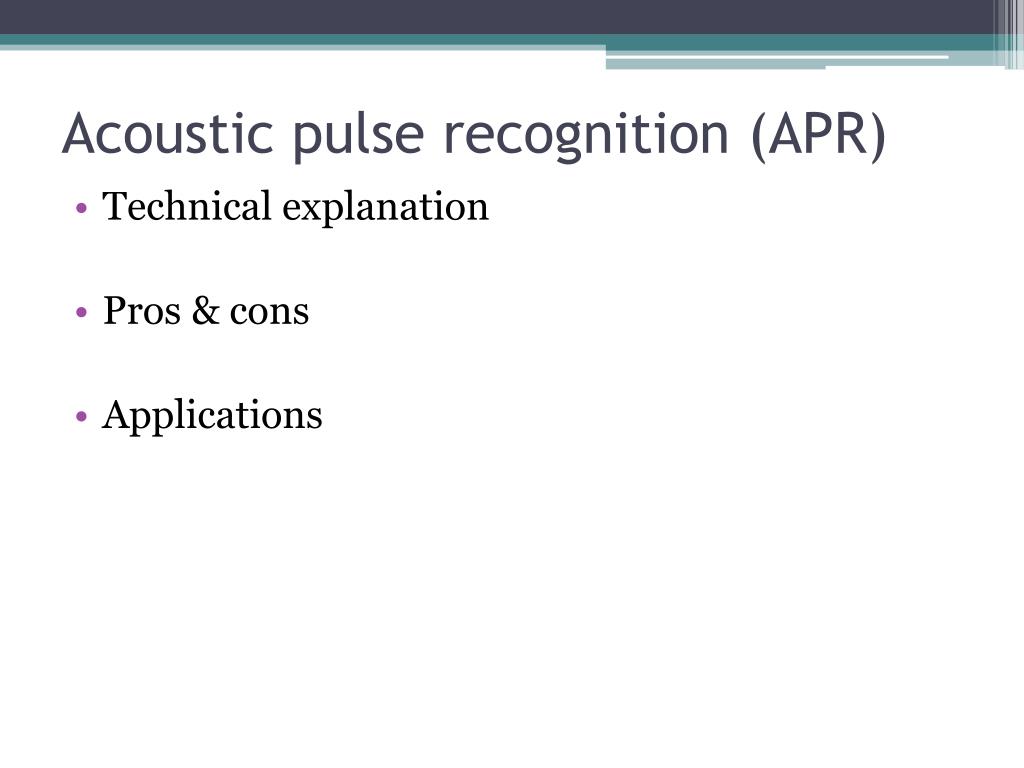 Acoustic pulse recognition (APR)

• Technical explanation

• Pros & cons

• Applications